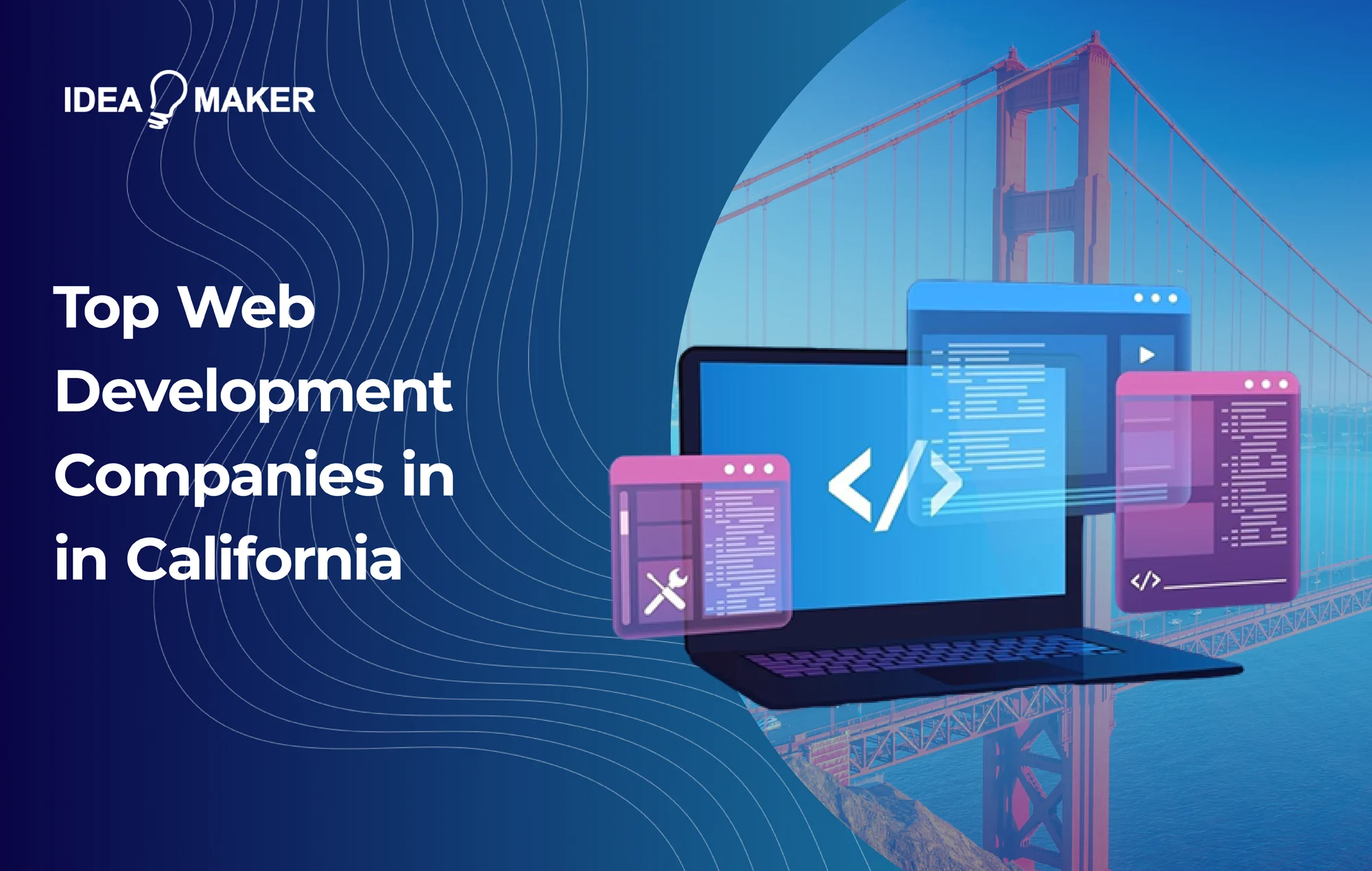 IDEA MAKER

Top Web Development Companies in in California

</>

</>